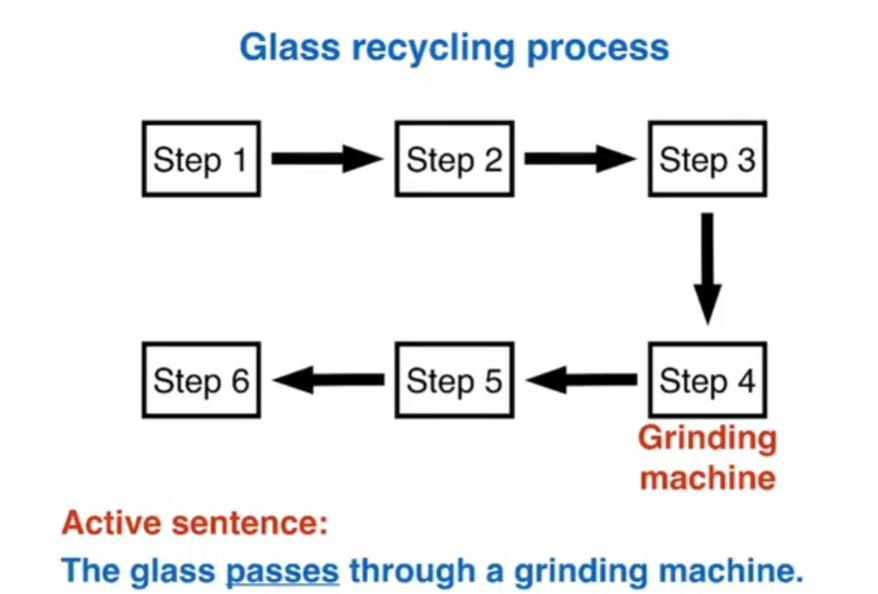 Glass recycling process

Step 1
Step 2
Step 3
Step 4
Grinding machine
Step 5
Step 6

Active sentence:
The glass passes through a grinding machine.